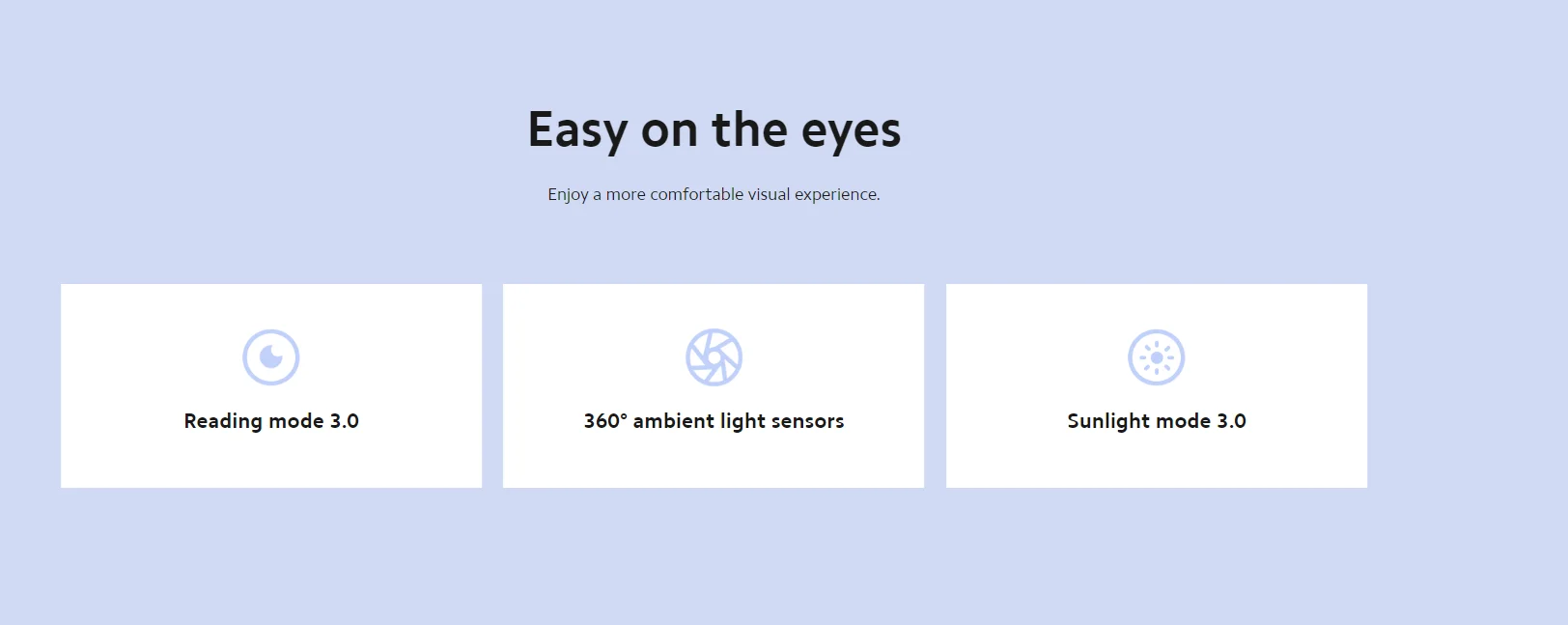 Easy on the eyes

Enjoy a more comfortable visual experience.

Reading mode 3.0

360° ambient light sensors

Sunlight mode 3.0